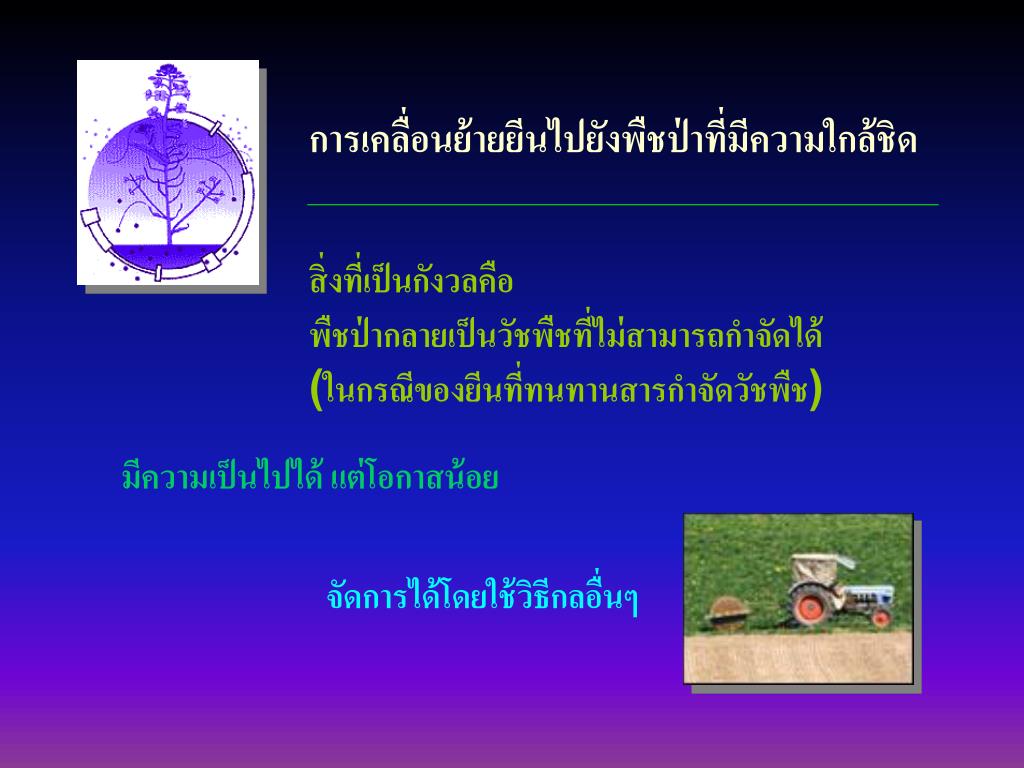 การเคลื่อนย้ายยีนไปยังพืชป่าที่มีความใกล้ชิด

สิ่งที่เป็นกังวลคือ
พืชป่ากลายเป็นวัชพืชที่ไม่สามารถกำจัดได้
(ในกรณีของยีนที่ทนทานสารกำจัดวัชพืช)

มีความเป็นไปได้ แต่โอกาสน้อย

จัดการได้โดยใช้วิธีกลอื่นๆ